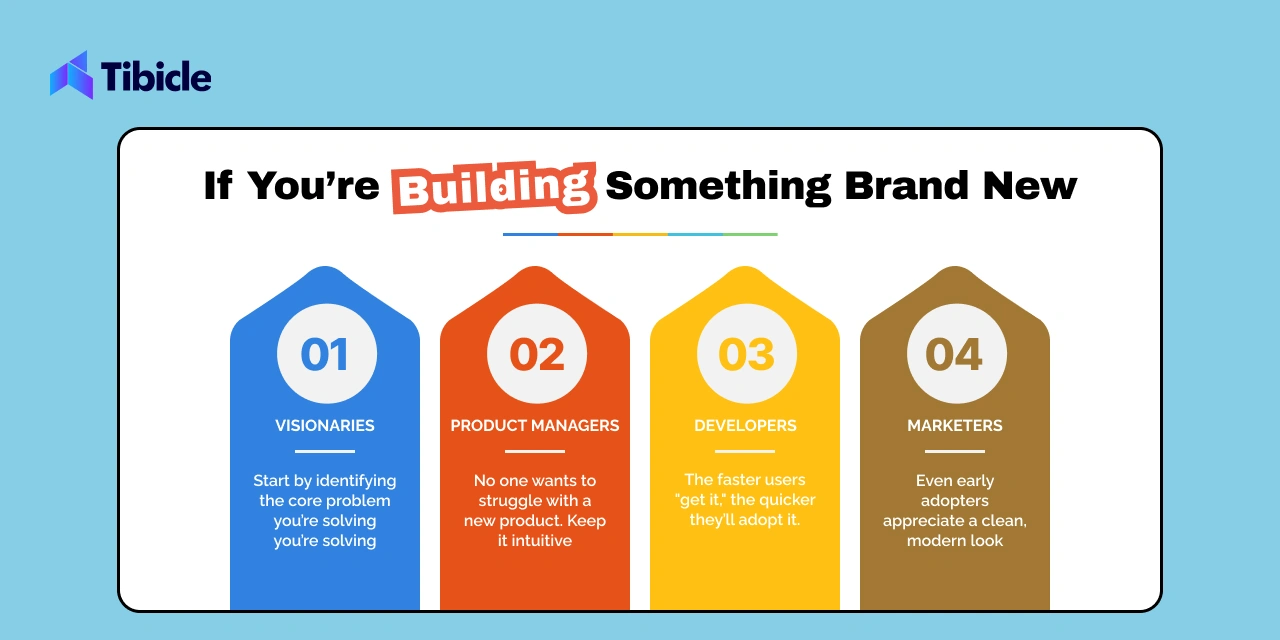 Tibicle

If You're Building Something Brand New

01

VISIONARIES

Start by identifying the core problem you're solving you're solving

02

PRODUCT MANAGERS

No one wants to struggle with a new product. Keep it intuitive

03

DEVELOPERS

The faster users "get it," the quicker they'll adopt it.

04

MARKETERS

Even early adopters appreciate a clean, modern look